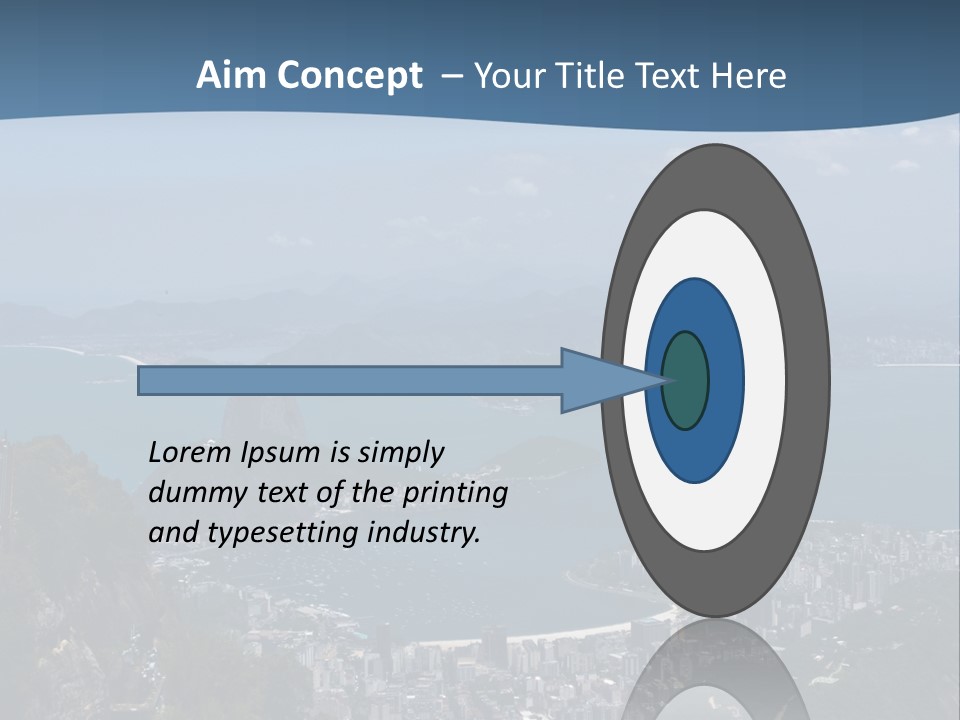 Aim Concept – Your Title Text Here

Lorem Ipsum is simply dummy text of the printing and typesetting industry.